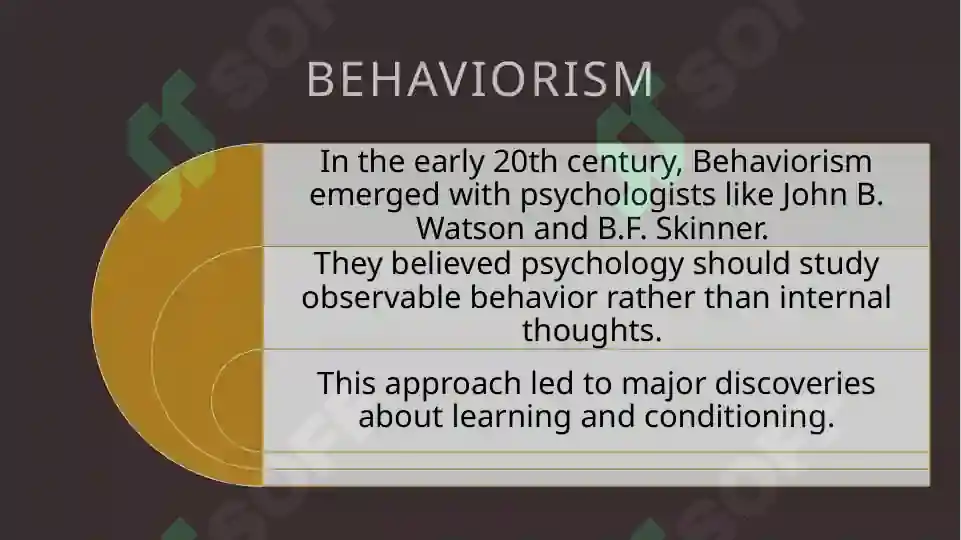 BEHAVIORISM

In the early 20th century, Behaviorism emerged with psychologists like John B. Watson and B.F. Skinner.

They believed psychology should study observable behavior rather than internal thoughts.

This approach led to major discoveries about learning and conditioning.